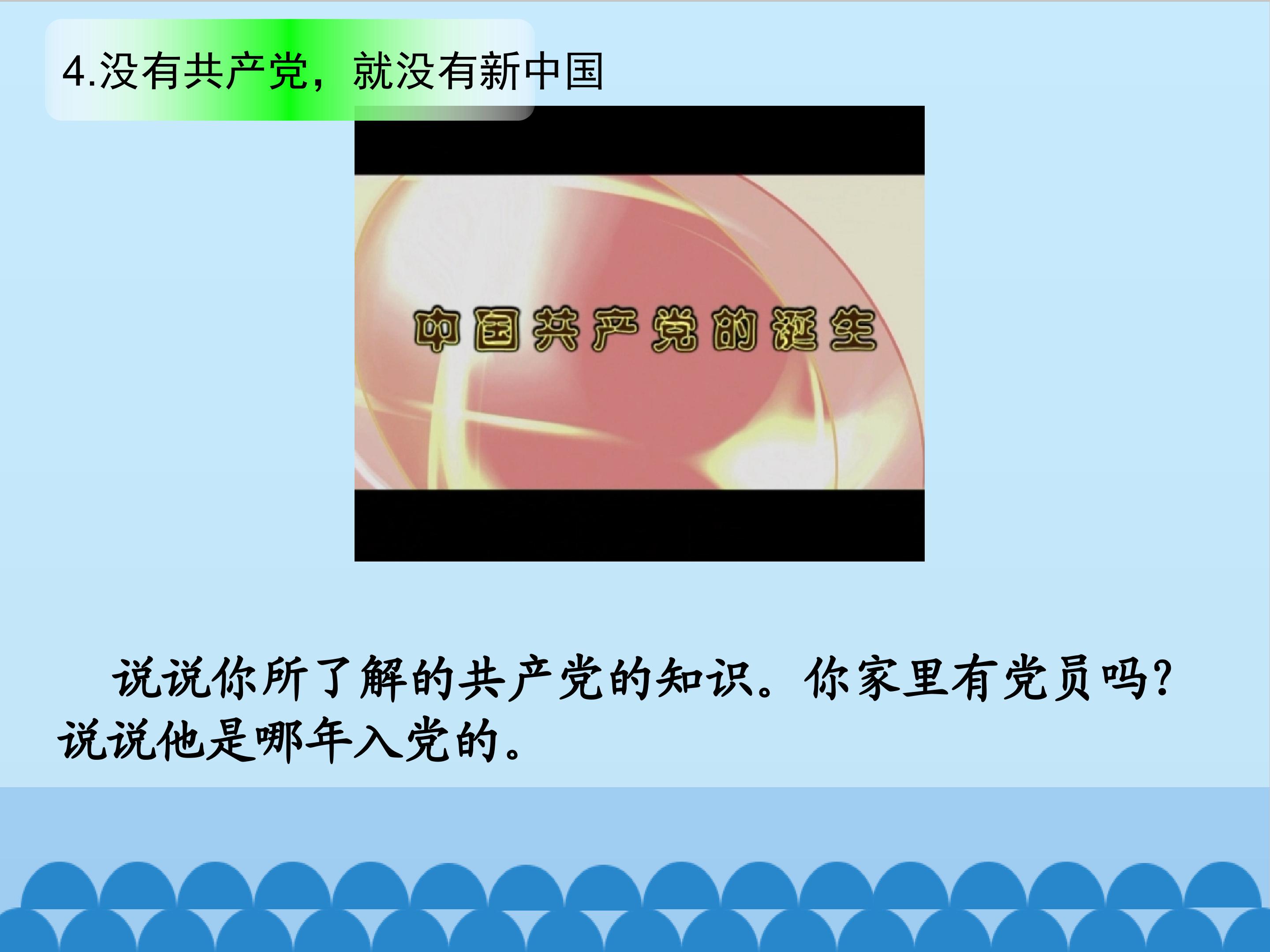 4.没有共产党，就没有新中国

中国共产党的诞生

说说你所了解的共产党的知识。你家里有党员吗?说说他是哪年入党的。